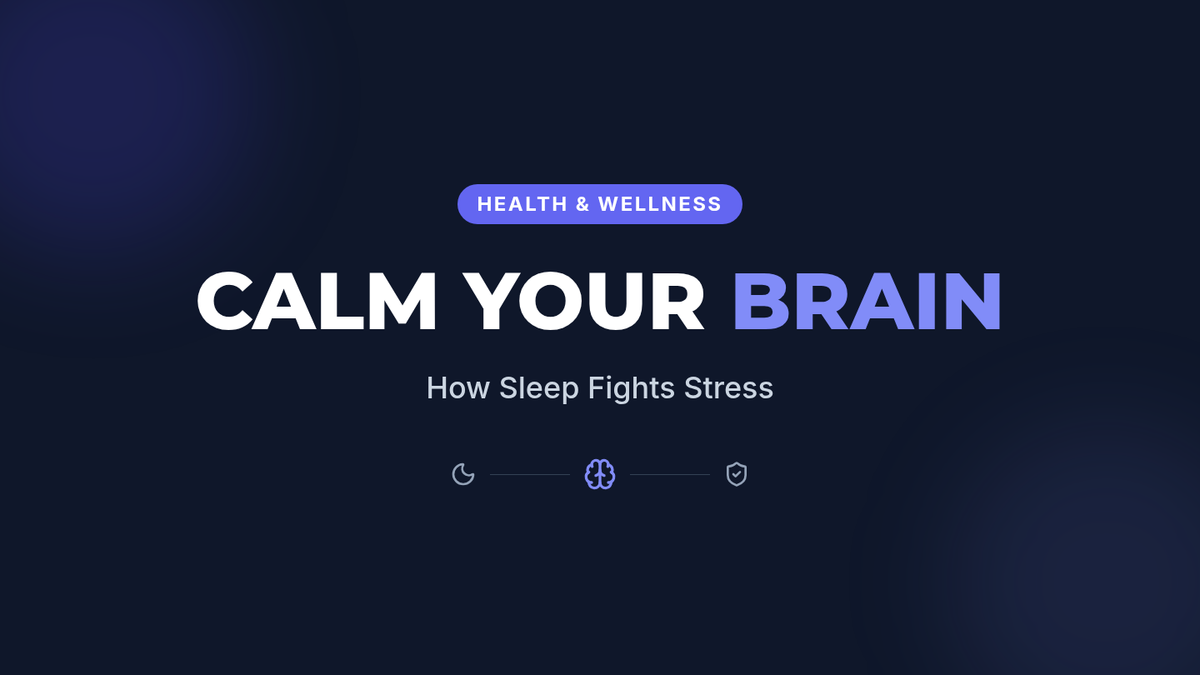 HEALTH & WELLNESS

CALM YOUR BRAIN

How Sleep Fights Stress